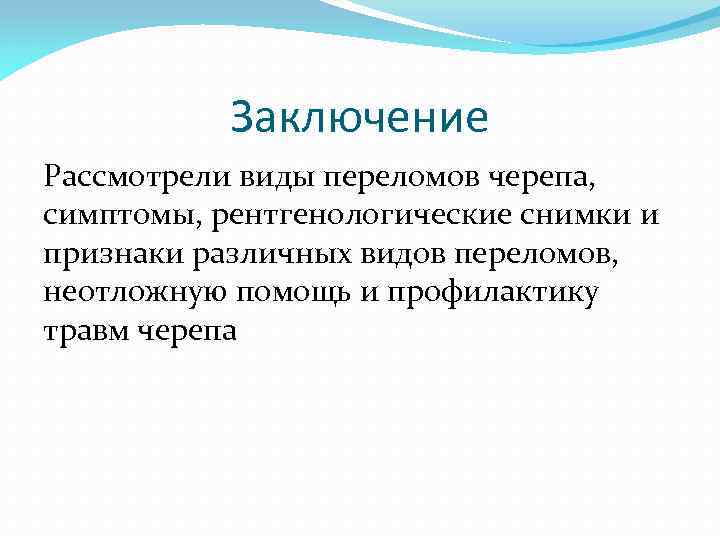 Заключение

Рассмотрели виды переломов черепа, симптомы, рентгенологические снимки и признаки различных видов переломов, неотложную помощь и профилактику травм черепа